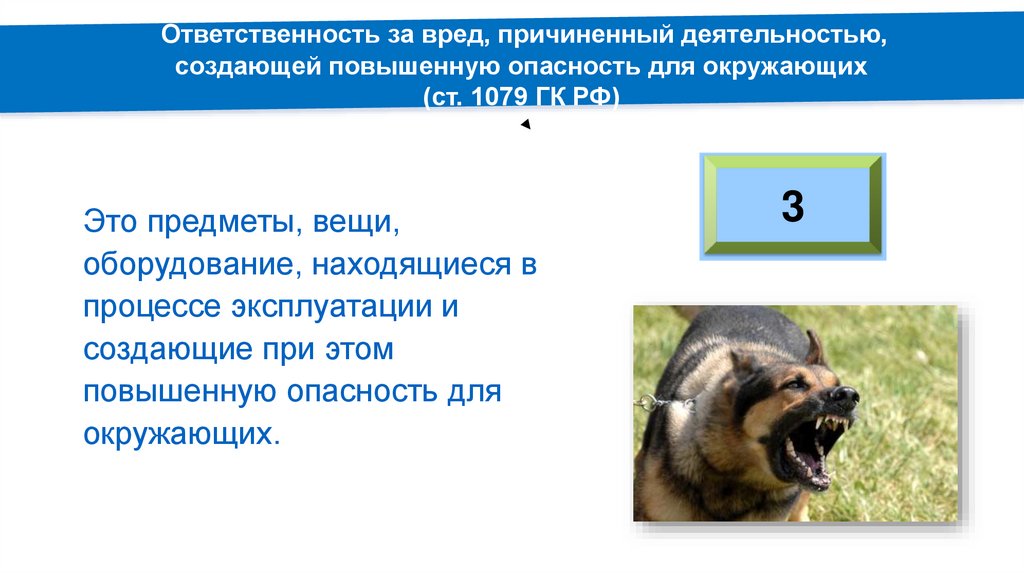 Ответственность за вред, причиненный деятельностью, создающей повышенную опасность для окружающих (ст. 1079 ГК РФ)

3

Это предметы, вещи, оборудование, находящиеся в процессе эксплуатации и создающие при этом повышенную опасность для окружающих.